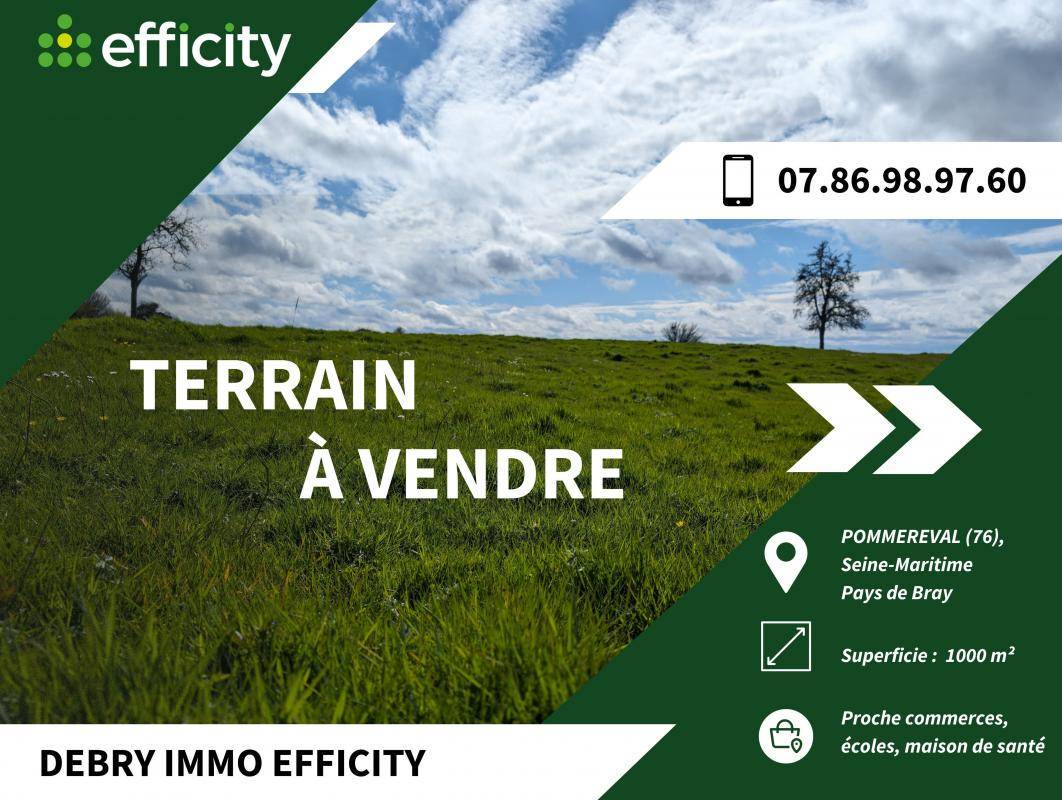 efficity

07.86.98.97.60

TERRAIN
À VENDRE

POMMEREVAL (76), Seine-Maritime Pays de Bray

Superficie : 1000 m²

Proche commerces, écoles, maison de santé

DEBRY IMMO EFFICITY